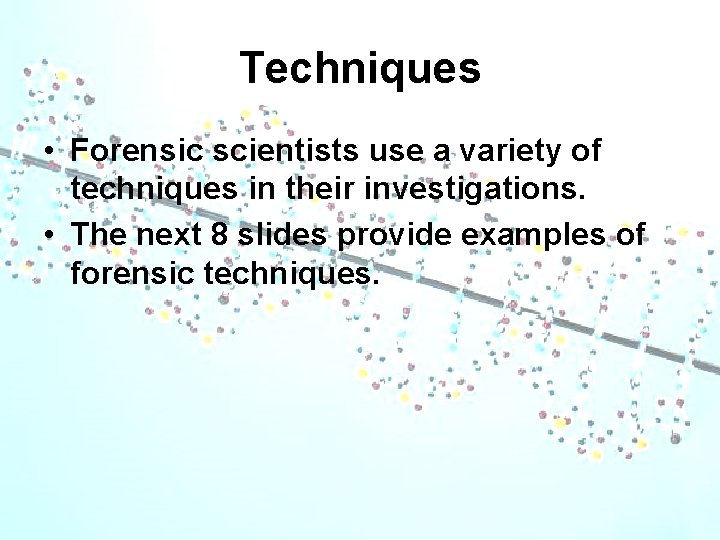 Techniques

• Forensic scientists use a variety of techniques in their investigations.
• The next 8 slides provide examples of forensic techniques.